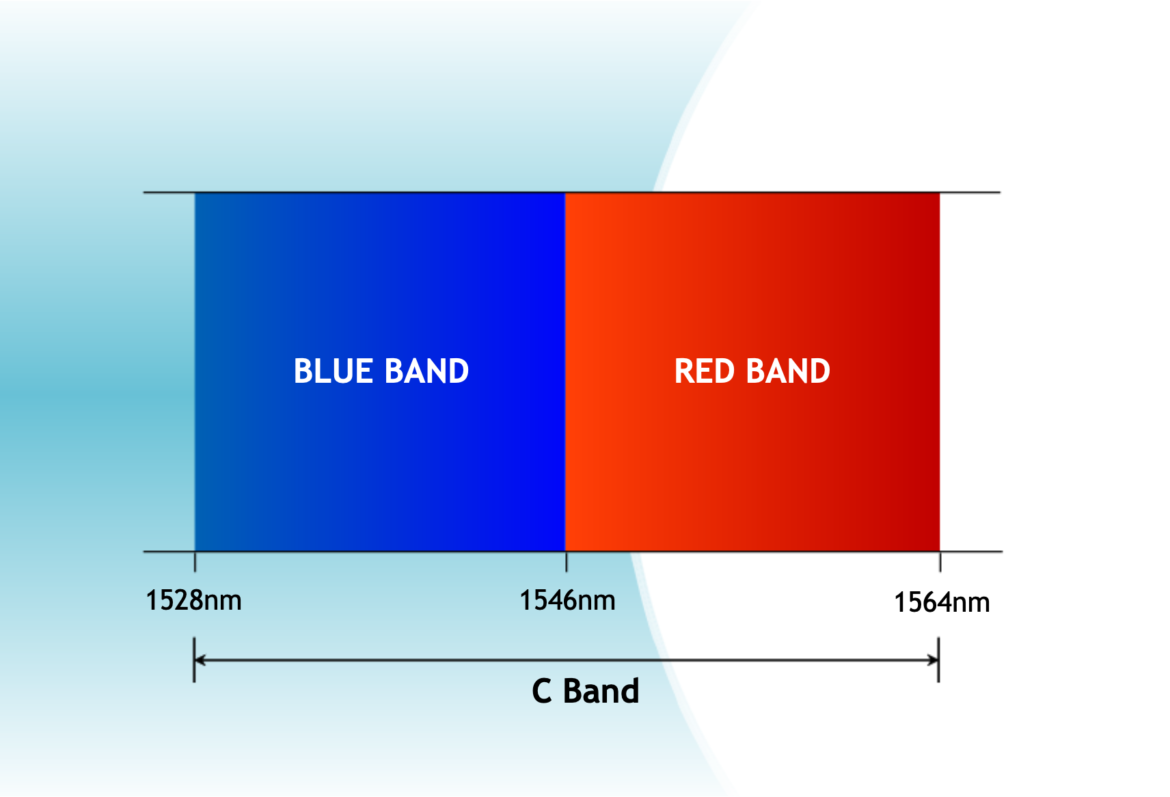 BLUE BAND

RED BAND

1528nm

1546nm

1564nm

C Band